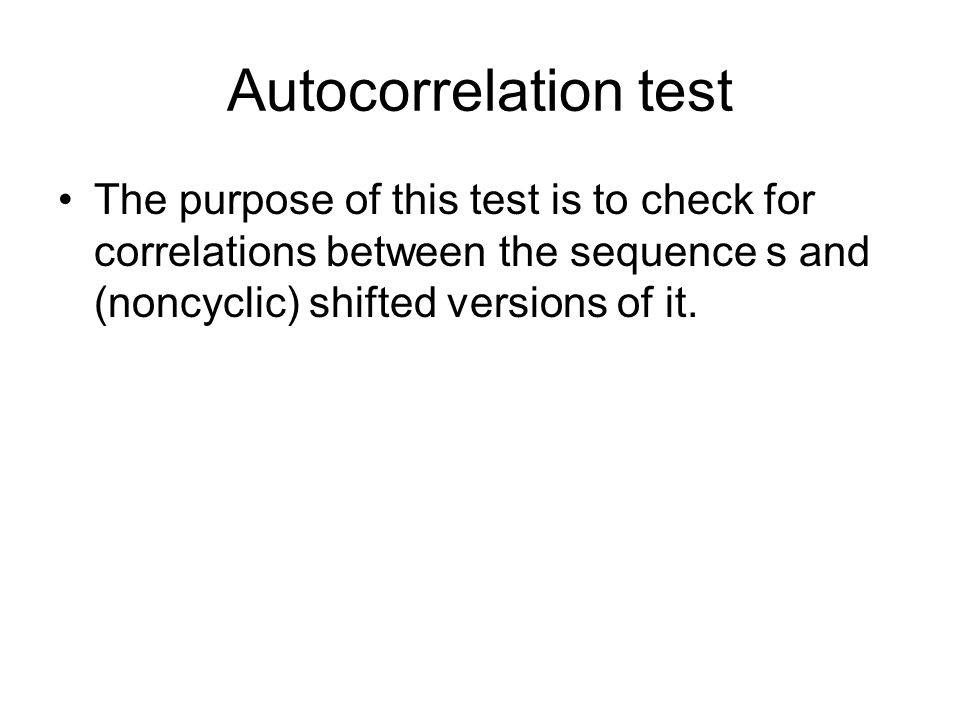 Autocorrelation test

• The purpose of this test is to check for correlations between the sequence s and (noncyclic) shifted versions of it.